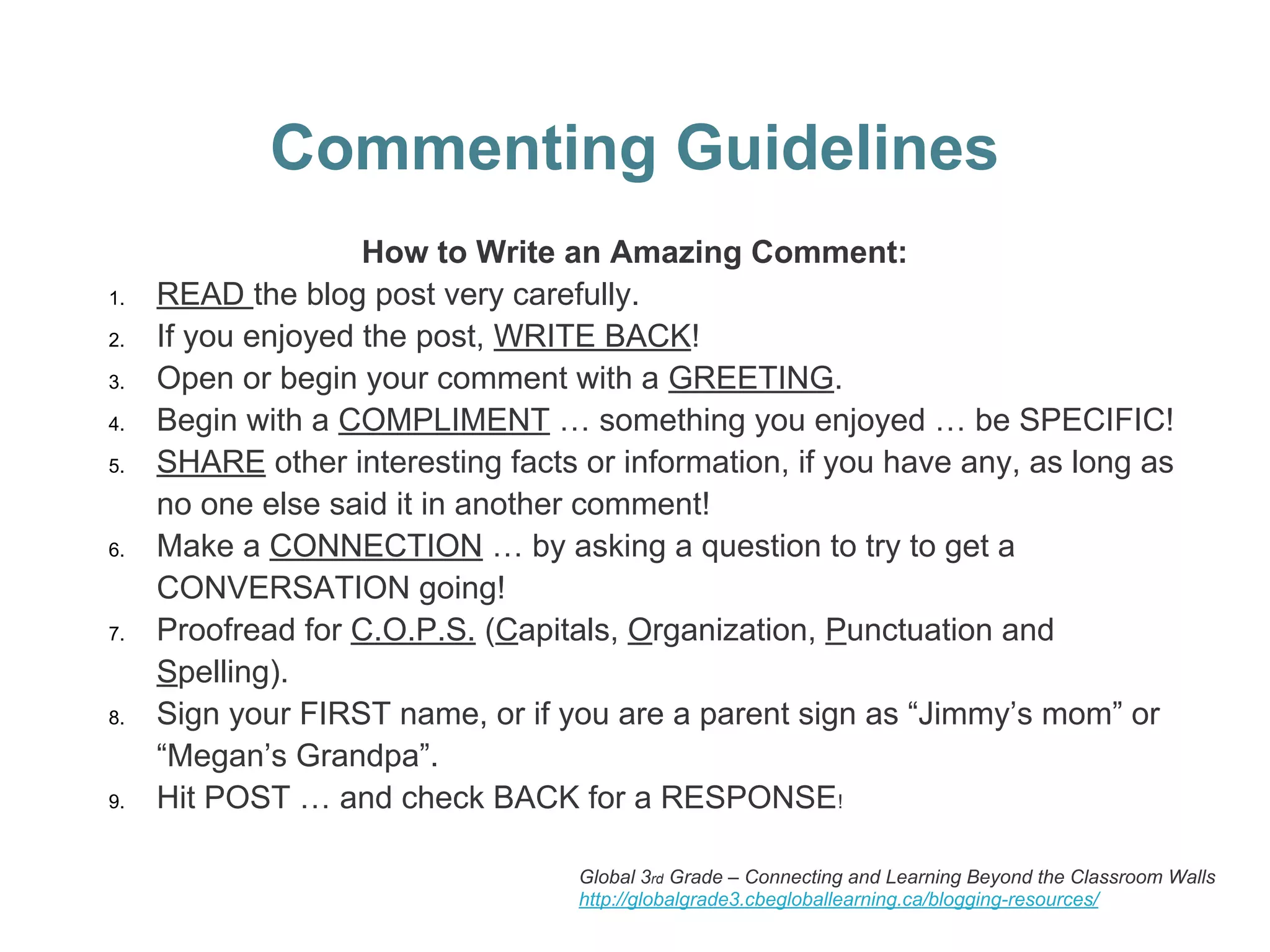 Commenting Guidelines

How to Write an Amazing Comment:

1. READ the blog post very carefully.
2. If you enjoyed the post, WRITE BACK!
3. Open or begin your comment with a GREETING.
4. Begin with a COMPLIMENT … something you enjoyed … be SPECIFIC!
5. SHARE other interesting facts or information, if you have any, as long as no one else said it in another comment!
6. Make a CONNECTION … by asking a question to try to get a CONVERSATION going!
7. Proofread for C.O.P.S. (Capitals, Organization, Punctuation and Spelling).
8. Sign your FIRST name, or if you are a parent sign as “Jimmy’s mom” or “Megan’s Grandpa”.
9. Hit POST … and check BACK for a RESPONSE!

Global 3rd Grade – Connecting and Learning Beyond the Classroom Walls
http://globalgrade3.cbegloballearning.ca/blogging-resources/